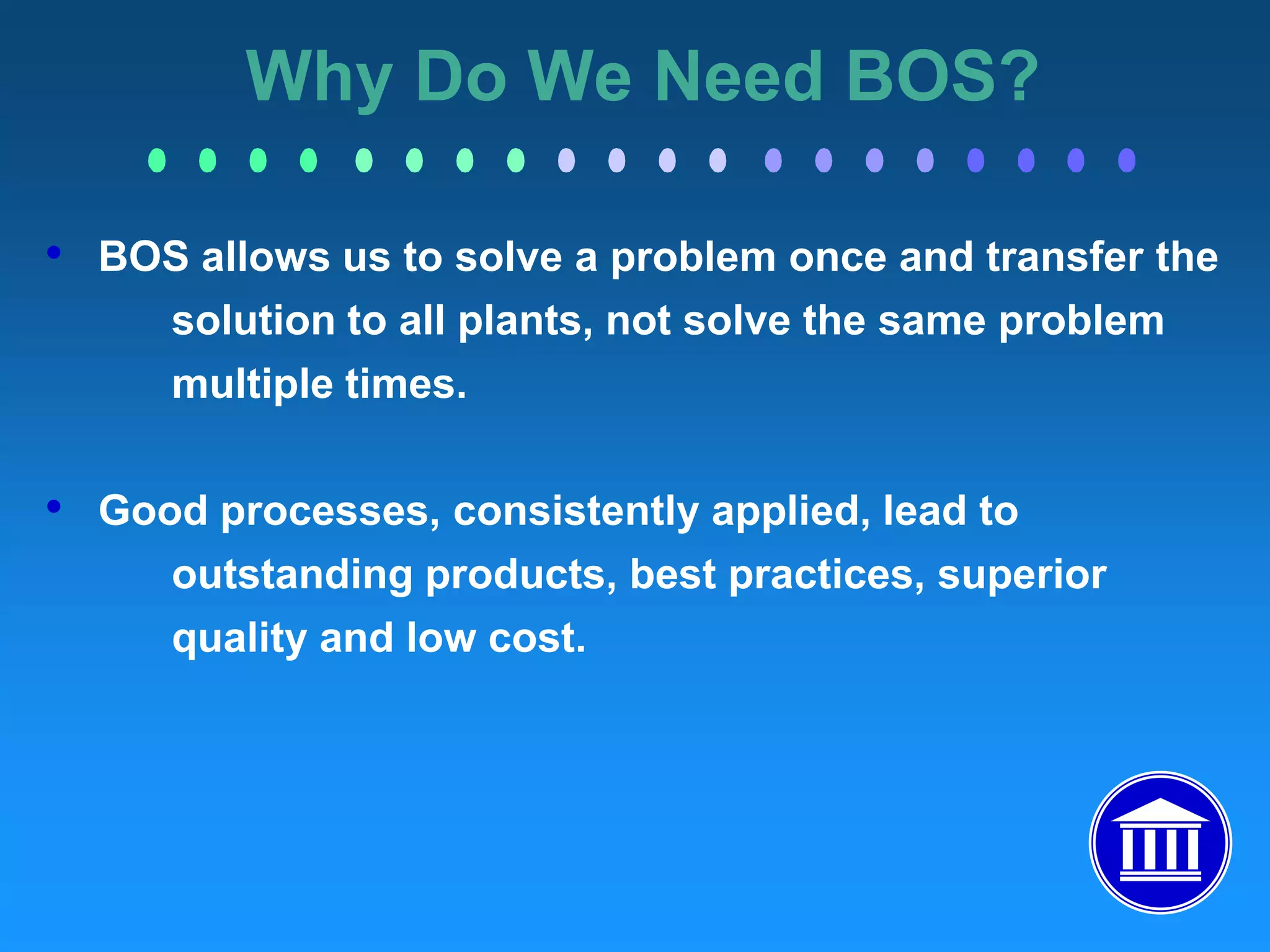 Why Do We Need BOS?

• BOS allows us to solve a problem once and transfer the solution to all plants, not solve the same problem multiple times.

• Good processes, consistently applied, lead to outstanding products, best practices, superior quality and low cost.